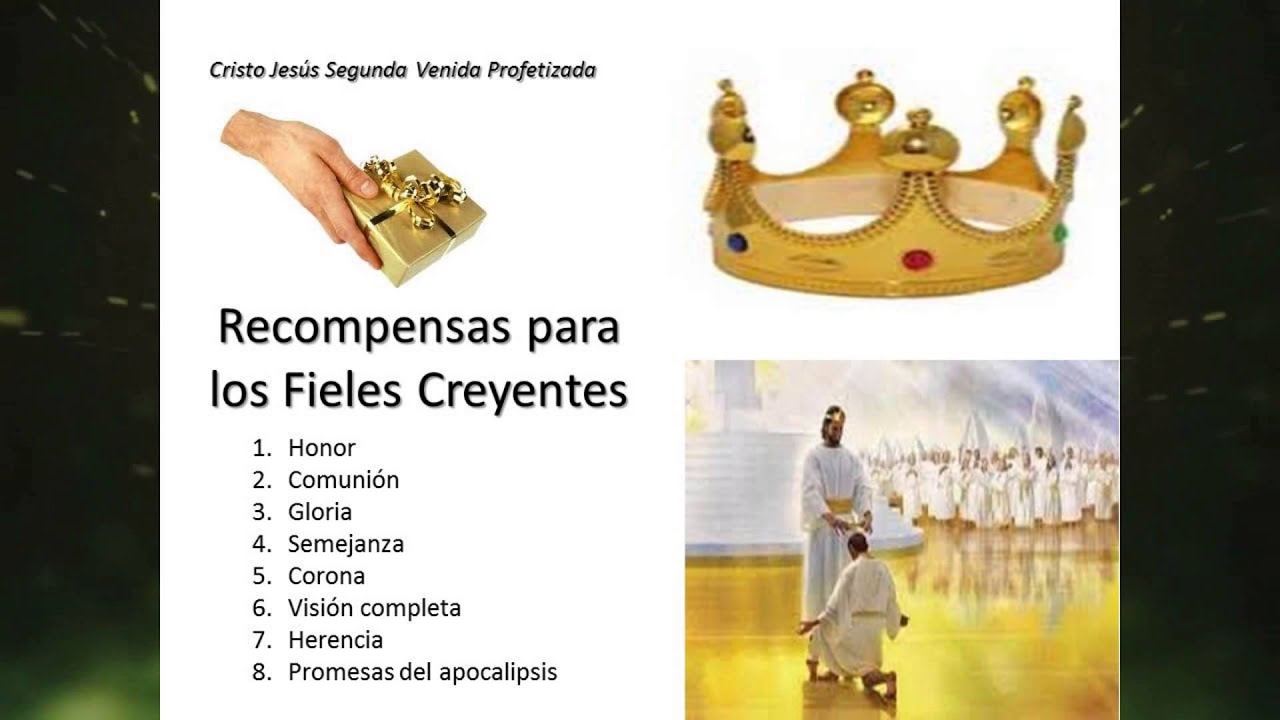 Cristo Jesús Segunda Venida Profetizada

Recompensas para los Fieles Creyentes

1. Honor
2. Comunión
3. Gloria
4. Semejanza
5. Corona
6. Visión completa
7. Herencia
8. Promesas del apocalipsis